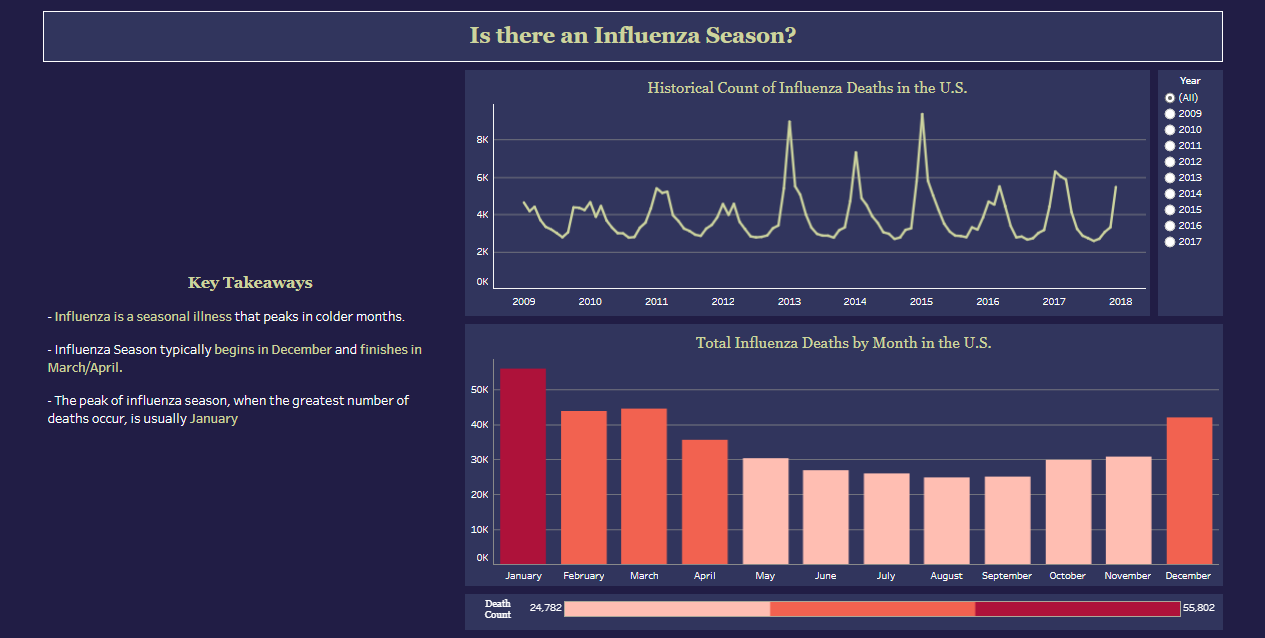 Is there an Influenza Season?

Key Takeaways

- Influenza is a seasonal illness that peaks in colder months.

- Influenza Season typically begins in December and finishes in March/April.

- The peak of influenza season, when the greatest number of deaths occur, is usually January

Historical Count of Influenza Deaths in the U.S.

8K
6K
4K
2K
0K

2009 2010 2011 2012 2013 2014 2015 2016 2017 2018

Year
(All)
2009
2010
2011
2012
2013
2014
2015
2016
2017

Total Influenza Deaths by Month in the U.S.

50K
40K
30K
20K
10K
0K

January February March April May June July August September October November December

Death Count 24,782 55,802